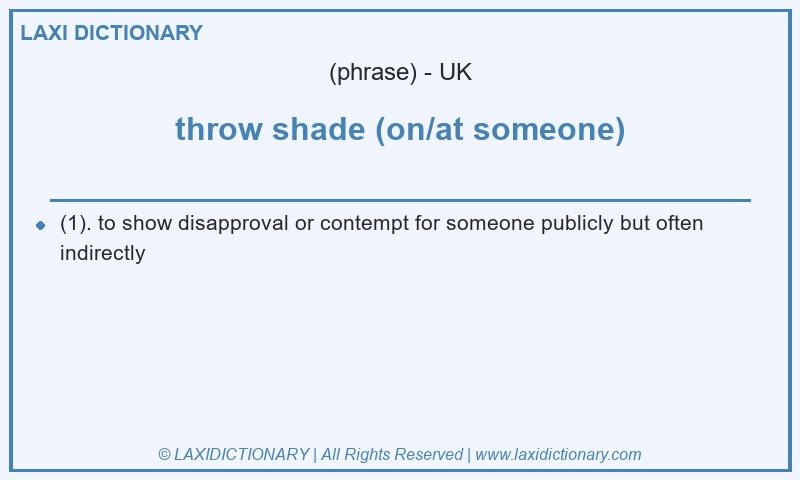 LAXI DICTIONARY

(phrase) - UK

throw shade (on/at someone)

(1). to show disapproval or contempt for someone publicly but often indirectly

© LAXIDICTIONARY | All Rights Reserved | www.laxidictionary.com